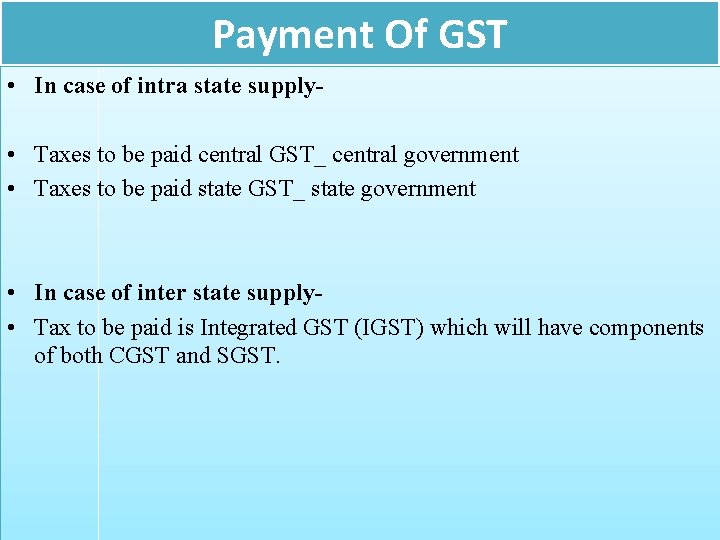 Payment Of GST

• In case of intra state supply-

• Taxes to be paid central GST_ central government
• Taxes to be paid state GST_ state government

• In case of inter state supply-
• Tax to be paid is Integrated GST (IGST) which will have components of both CGST and SGST.